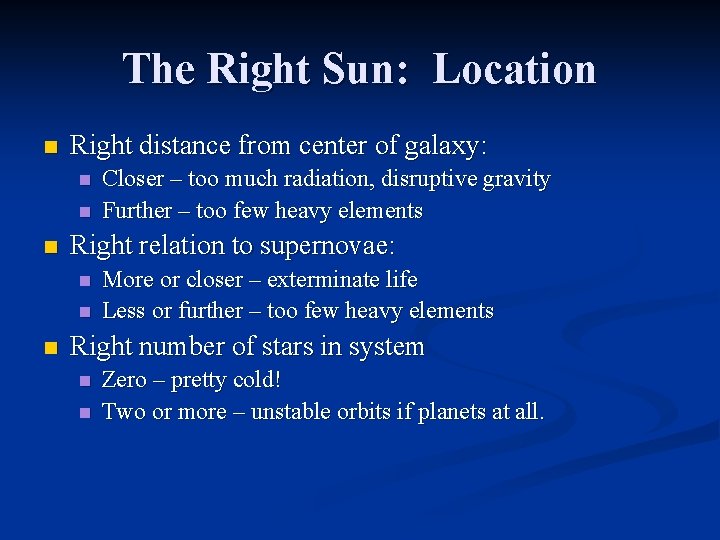 The Right Sun:  Location

- Right distance from center of galaxy:
  - Closer – too much radiation, disruptive gravity
  - Further – too few heavy elements
- Right relation to supernovae:
  - More or closer – exterminate life
  - Less or further – too few heavy elements
- Right number of stars in system
  - Zero – pretty cold!
  - Two or more – unstable orbits if planets at all.